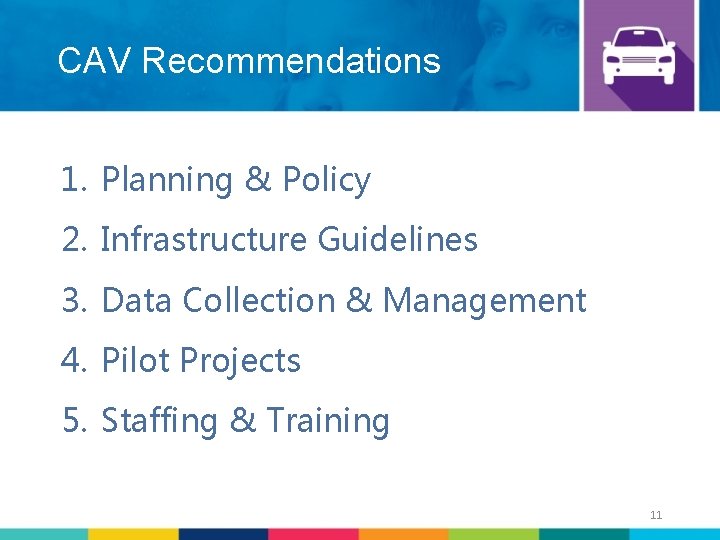 CAV Recommendations

1. Planning & Policy
2. Infrastructure Guidelines
3. Data Collection & Management
4. Pilot Projects
5. Staffing & Training

11